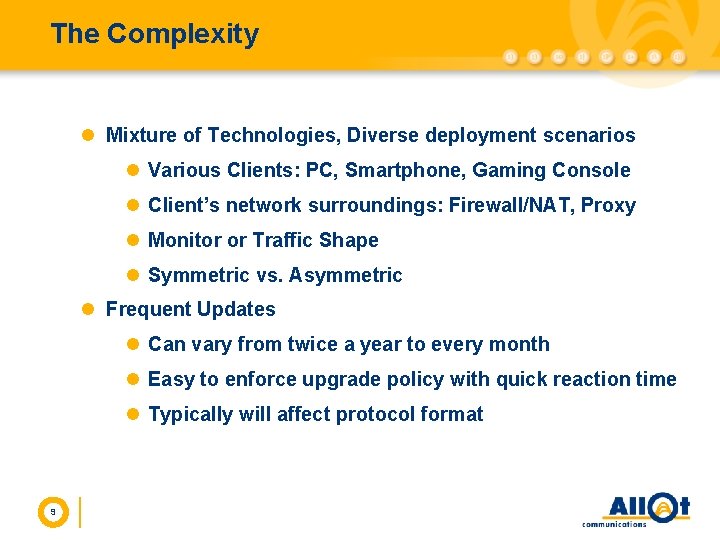 The Complexity

Mixture of Technologies, Diverse deployment scenarios

Various Clients: PC, Smartphone, Gaming Console

Client's network surroundings: Firewall/NAT, Proxy

Monitor or Traffic Shape

Symmetric vs. Asymmetric

Frequent Updates

Can vary from twice a year to every month

Easy to enforce upgrade policy with quick reaction time

Typically will affect protocol format

9

Allot communications